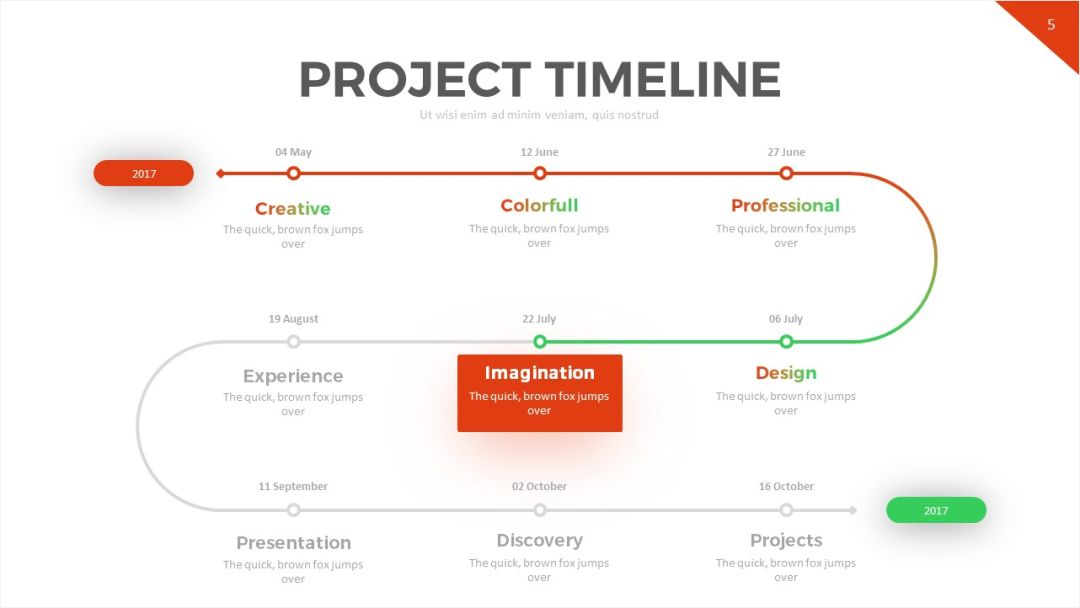 5

PROJECT TIMELINE

Ut wisi enim ad minim veniam, quis nostrud

2017

04 May

Creative

The quick, brown fox jumps over

12 June

Colorfull

The quick, brown fox jumps over

27 June

Professional

The quick, brown fox jumps over

19 August

Experience

The quick, brown fox jumps over

22 July

Imagination

The quick, brown fox jumps over

06 July

Design

The quick, brown fox jumps over

11 September

Presentation

The quick, brown fox jumps over

02 October

Discovery

The quick, brown fox jumps over

16 October

Projects

The quick, brown fox jumps over

2017